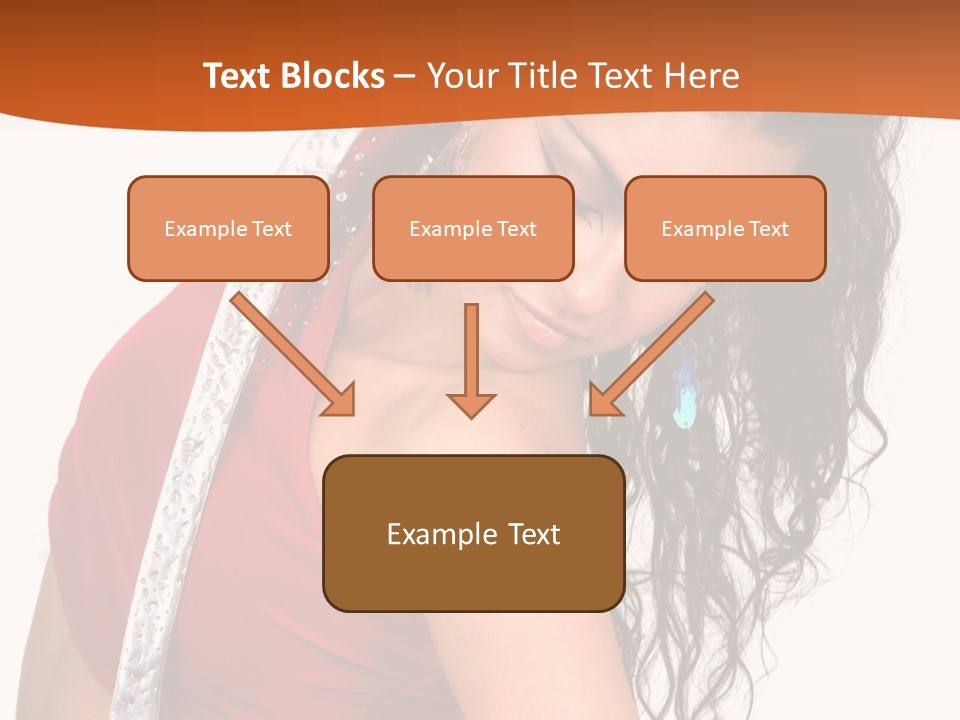 Text Blocks – Your Title Text Here

Example Text

Example Text

Example Text

Example Text